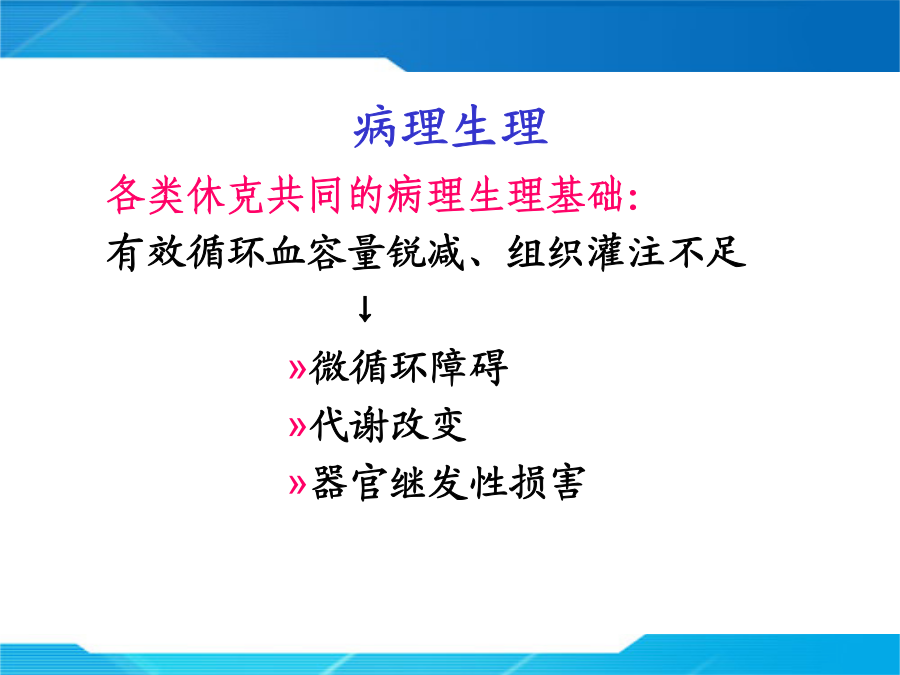 病理生理

各类休克共同的病理生理基础:

有效循环血容量锐减、组织灌注不足

↓

»微循环障碍

»代谢改变

»器官继发性损害